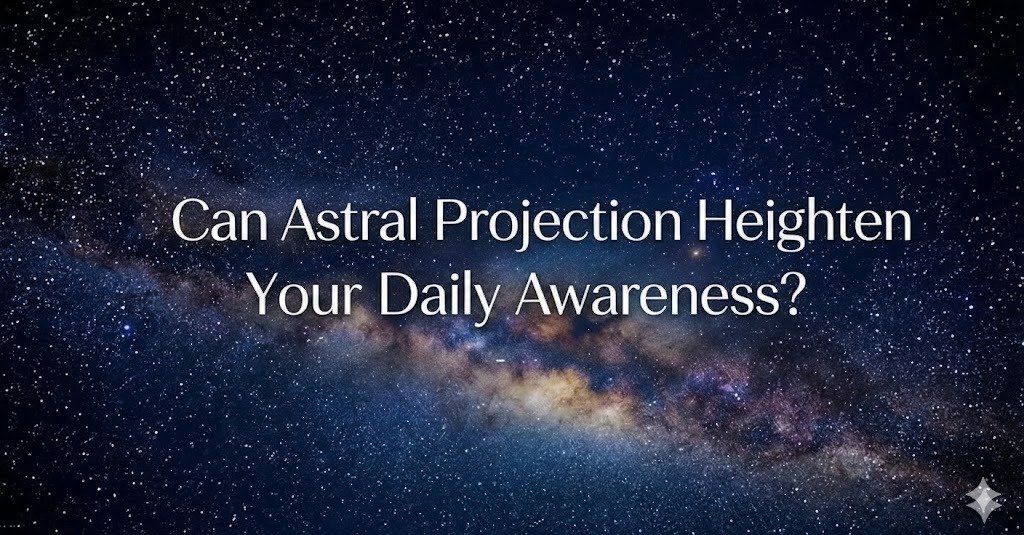 Can Astral Projection Heighten Your Daily Awareness?